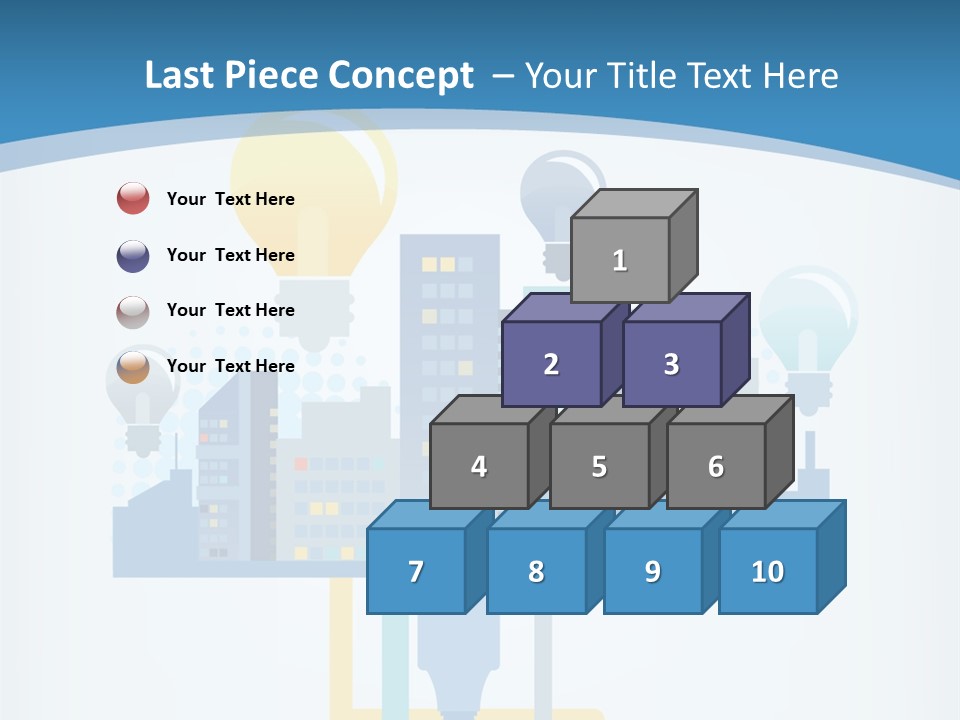 Last Piece Concept – Your Title Text Here

Your Text Here

Your Text Here

Your Text Here

Your Text Here

1

2 3

4 5 6

7 8 9 10